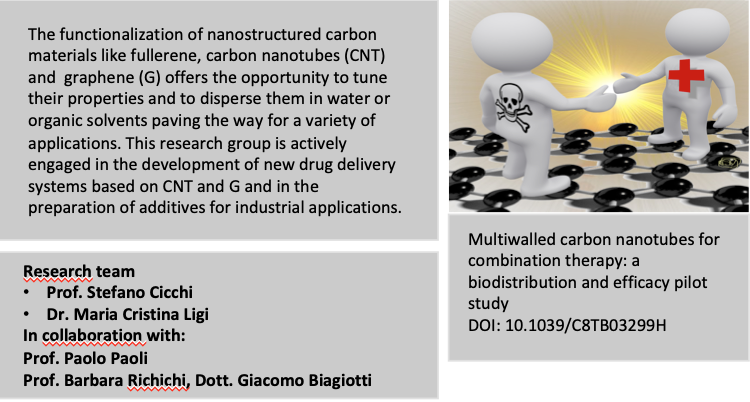 The functionalization of nanostructured carbon materials like fullerene, carbon nanotubes (CNT) and graphene (G) offers the opportunity to tune their properties and to disperse them in water or organic solvents paving the way for a variety of applications. This research group is actively engaged in the development of new drug delivery systems based on CNT and G and in the preparation of additives for industrial applications.

Research team
• Prof. Stefano Cicchi
• Dr. Maria Cristina Ligi
In collaboration with:
Prof. Paolo Paoli
Prof. Barbara Richichi, Dott. Giacomo Biagiotti

Multiwalled carbon nanotubes for combination therapy: a biodistribution and efficacy pilot study
DOI: 10.1039/C8TB03299H